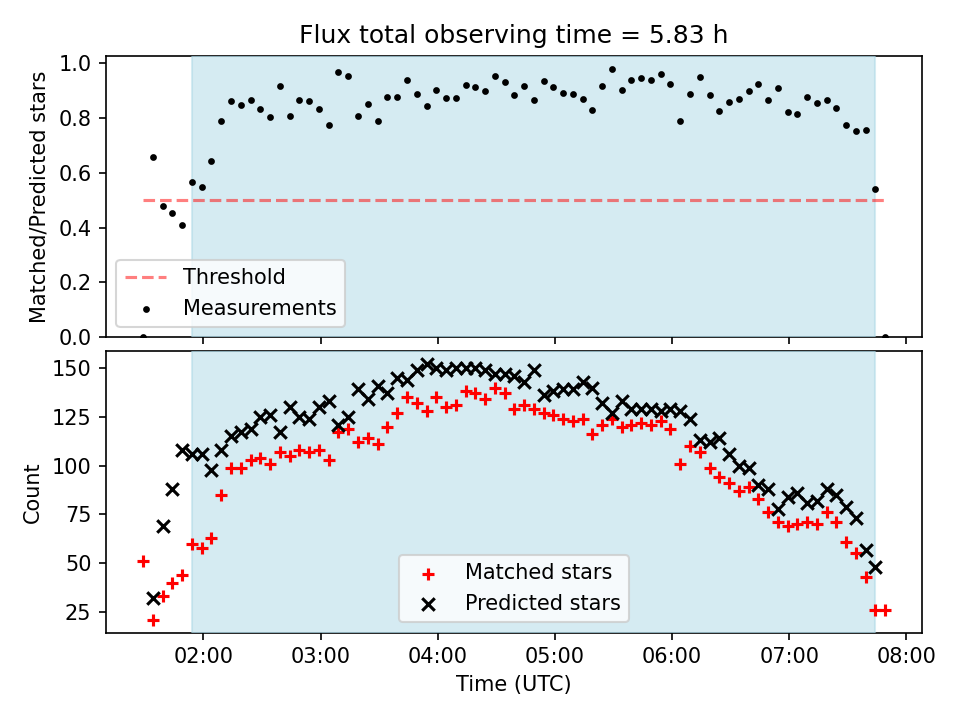 Flux total observing time = 5.83 h

Matched/Predicted stars

1.0
0.8
0.6
0.4
0.2
0.0

Threshold
Measurements

Count

150
125
100
75
50
25

Matched stars
Predicted stars

02:00
03:00
04:00
05:00
06:00
07:00
08:00

Time (UTC)